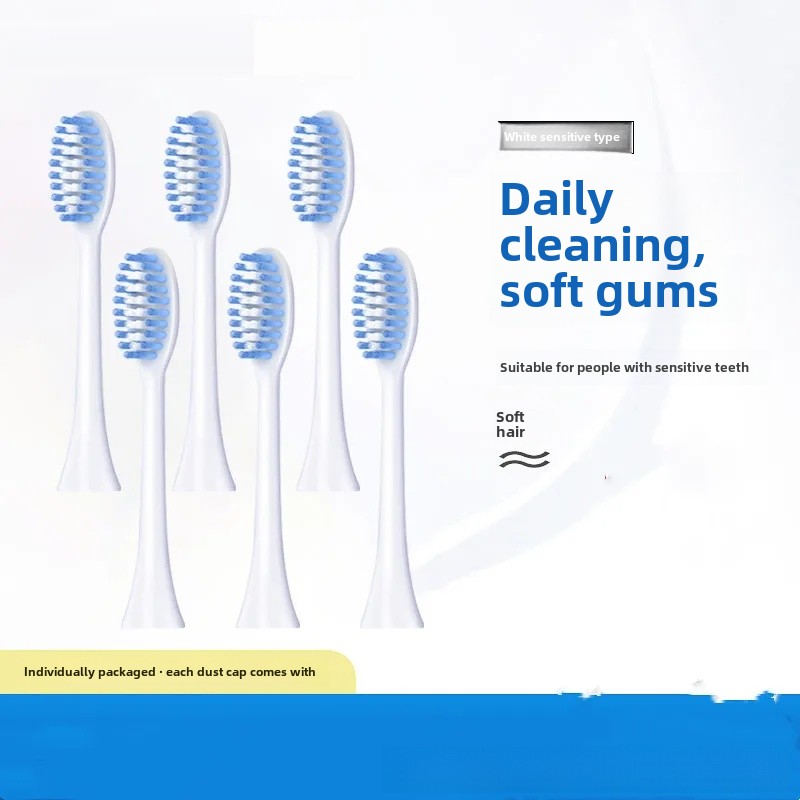 White sensitive type

Daily cleaning, soft gums

Suitable for people with sensitive teeth

Soft hair

Individually packaged · each dust cap comes with